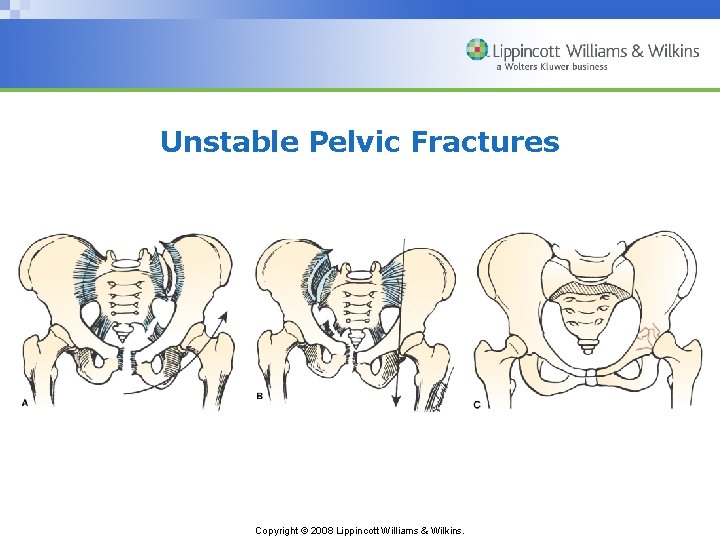 Lippincott Williams & Wilkins
a Wolters Kluwer business

Unstable Pelvic Fractures

A

B

C

Copyright © 2008 Lippincott Williams & Wilkins.